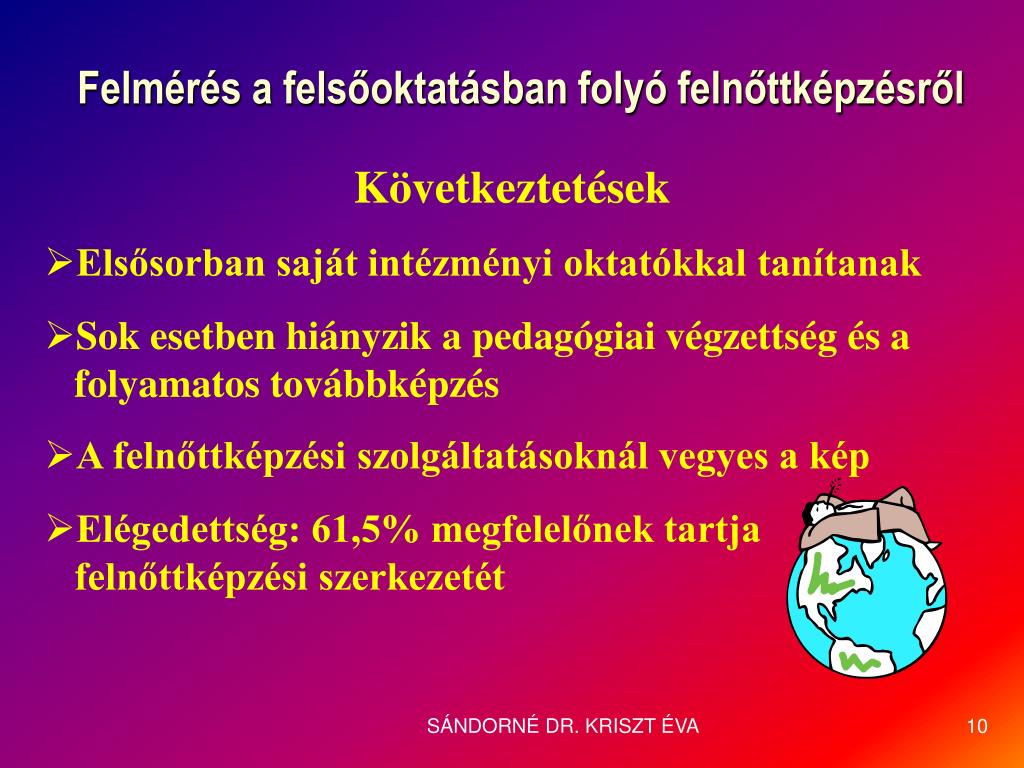 Felmérés a felsőoktatásban folyó felnőttképzésről

Következtetések

➢Elsősorban saját intézményi oktatókkal tanítanak

➢Sok esetben hiányzik a pedagógiai végzettség és a folyamatos továbbképzés

➢A felnőttképzési szolgáltatásoknál vegyes a kép

➢Elégedettség: 61,5% megfelelőnek tartja felnőttképzési szerkezetét

SÁNDORNÉ DR. KRISZT ÉVA

10